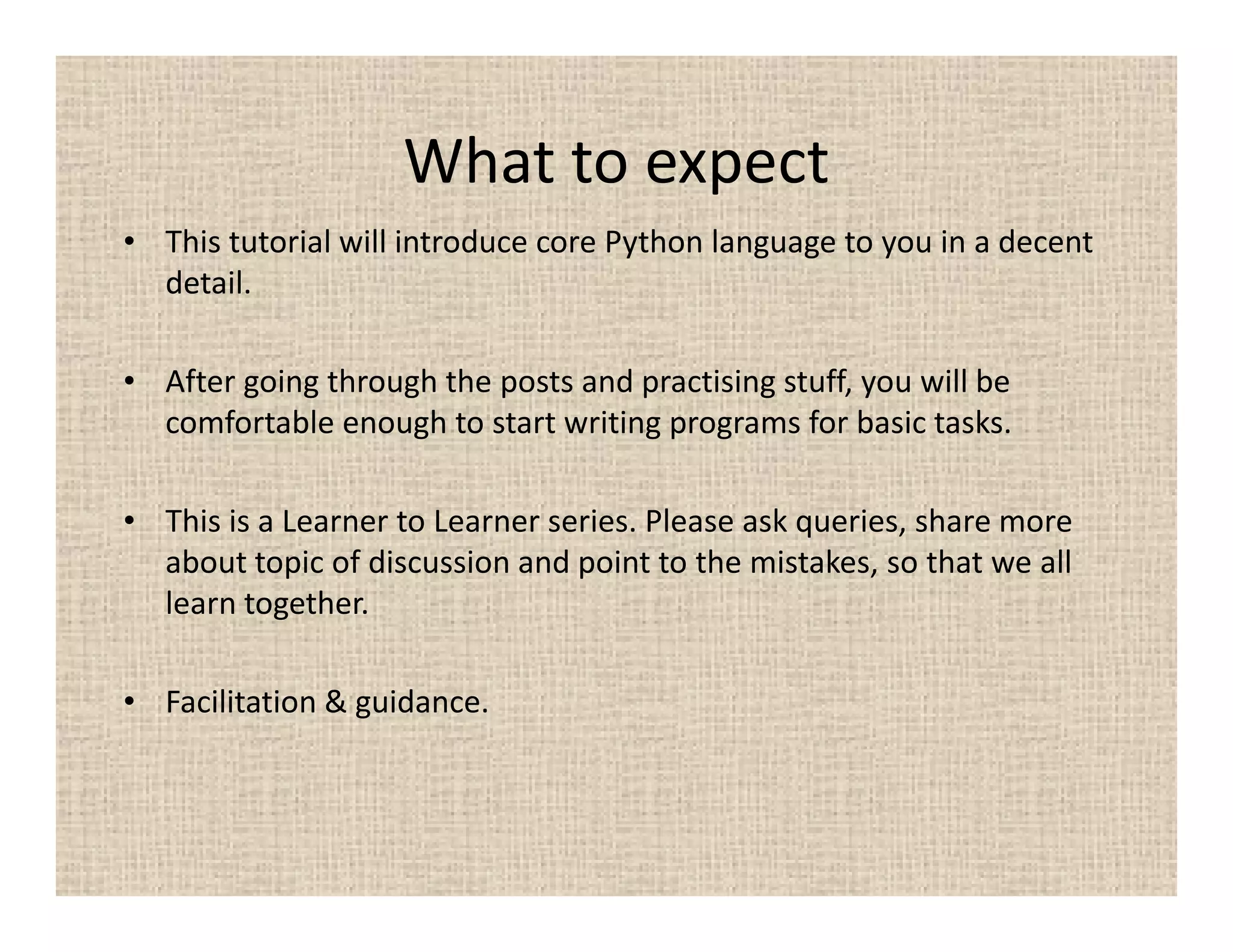 What to expect

• This tutorial will introduce core Python language to you in a decent detail.

• After going through the posts and practising stuff, you will be comfortable enough to start writing programs for basic tasks.

• This is a Learner to Learner series. Please ask queries, share more about topic of discussion and point to the mistakes, so that we all learn together.

• Facilitation & guidance.